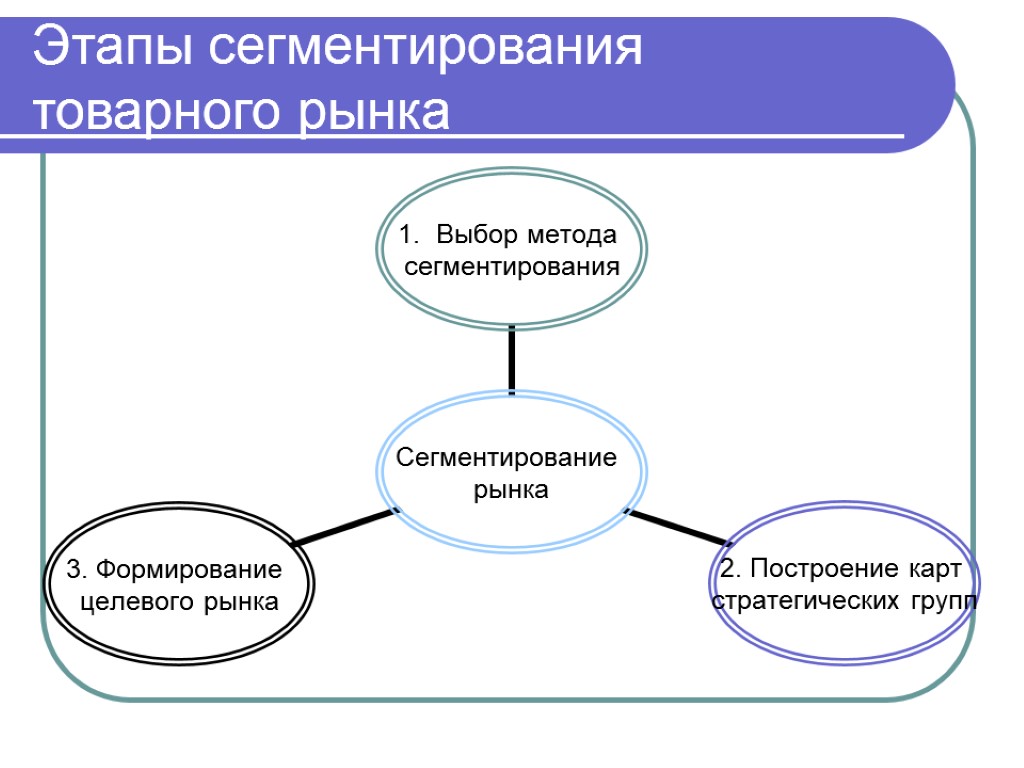 Этапы сегментирования товарного рынка

1. Выбор метода сегментирования

Сегментирование рынка

3. Формирование целевого рынка

2. Построение карт стратегических групп